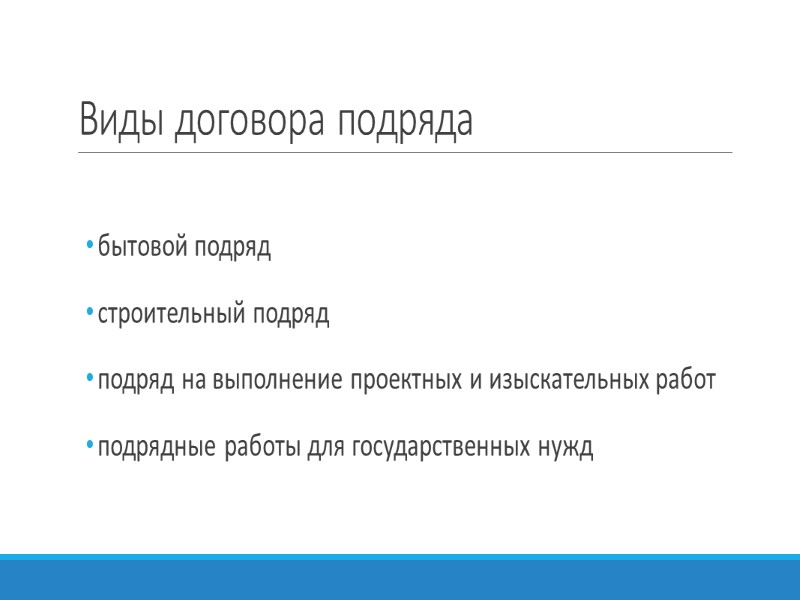 Виды договора подряда

• бытовой подряд

• строительный подряд

• подряд на выполнение проектных и изыскательных работ

• подрядные работы для государственных нужд